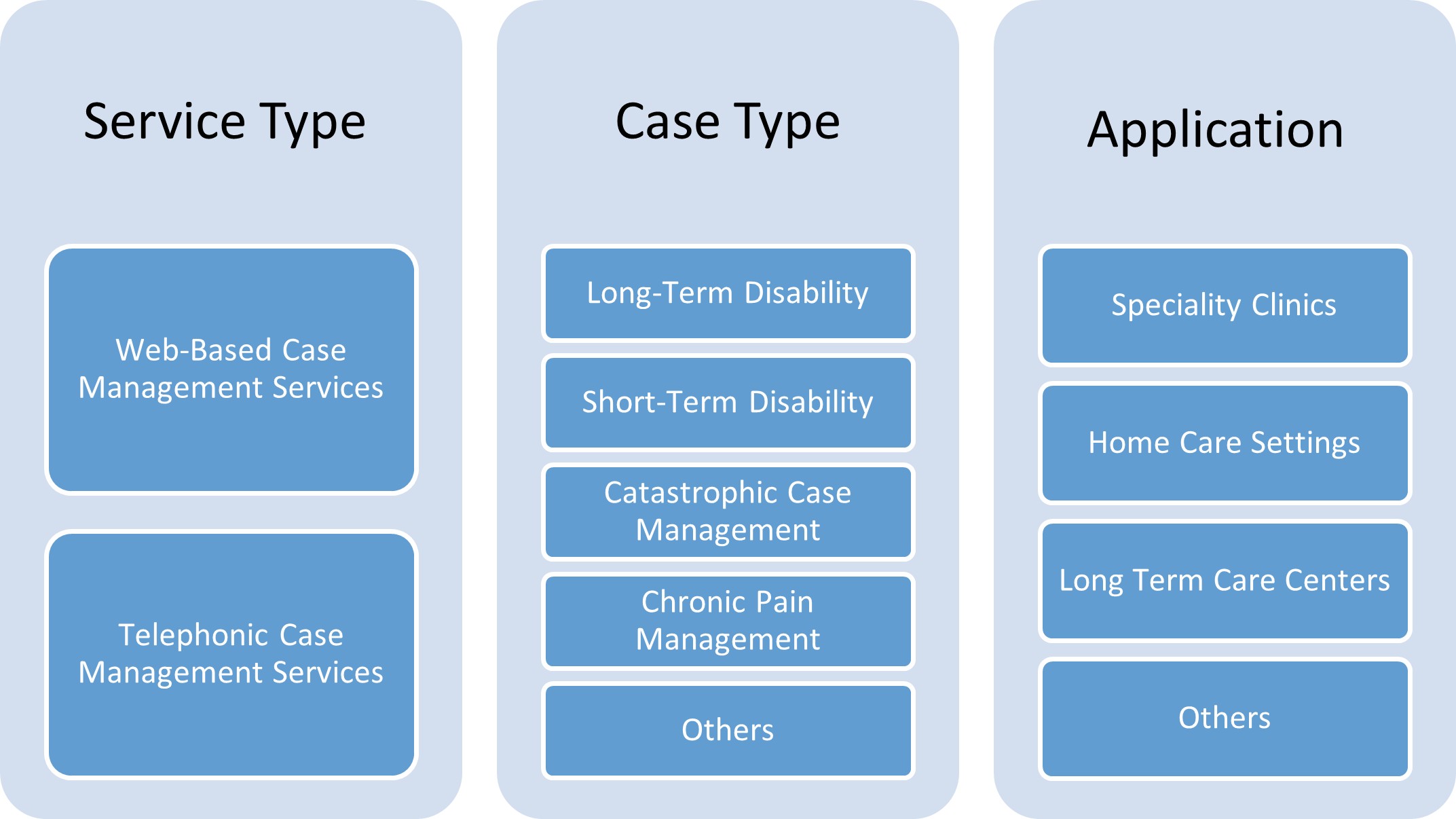 Service Type

Web-Based Case Management Services

Telephonic Case Management Services

Case Type

Long-Term Disability

Short-Term Disability

Catastrophic Case Management

Chronic Pain Management

Others

Application

Speciality Clinics

Home Care Settings

Long Term Care Centers

Others